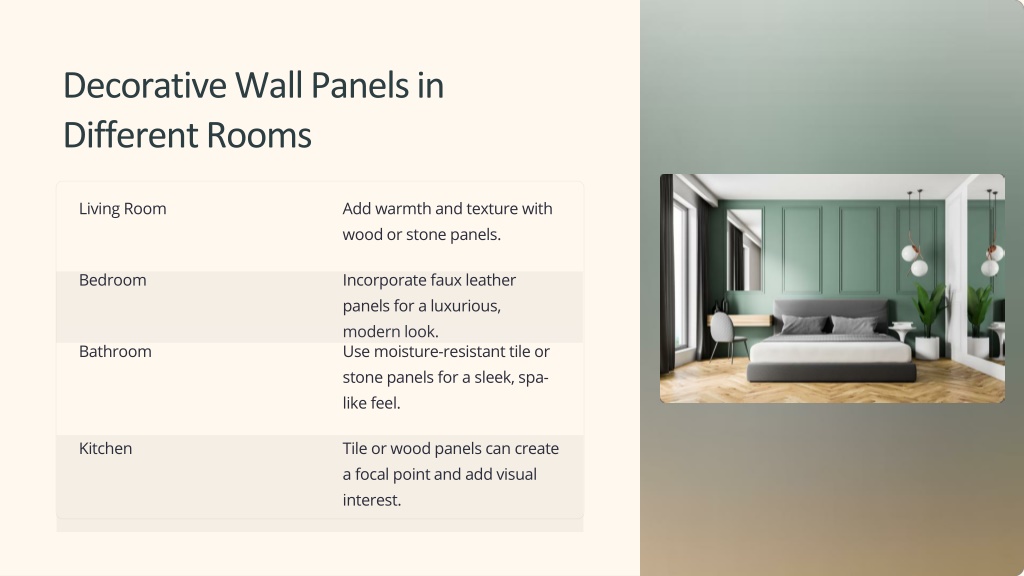 Decorative Wall Panels in Different Rooms

| | |
|---|---|
| Living Room | Add warmth and texture with wood or stone panels. |
| Bedroom | Incorporate faux leather panels for a luxurious, modern look. |
| Bathroom | Use moisture-resistant tile or stone panels for a sleek, spa-like feel. |
| Kitchen | Tile or wood panels can create a focal point and add visual interest. |